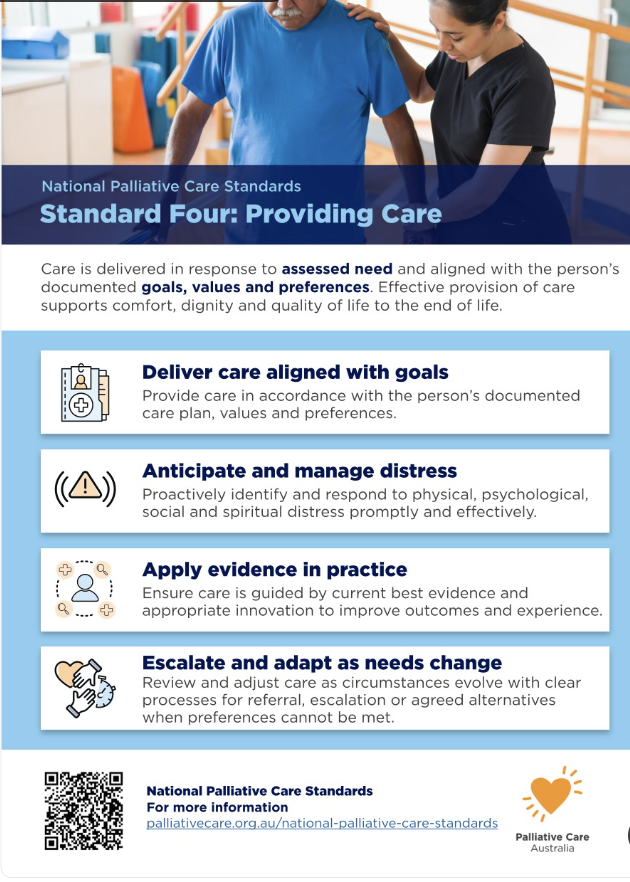 National Palliative Care Standards
Standard Four: Providing Care

Care is delivered in response to assessed need and aligned with the person's documented goals, values and preferences. Effective provision of care supports comfort, dignity and quality of life to the end of life.

Deliver care aligned with goals
Provide care in accordance with the person's documented care plan, values and preferences.

Anticipate and manage distress
Proactively identify and respond to physical, psychological, social and spiritual distress promptly and effectively.

Apply evidence in practice
Ensure care is guided by current best evidence and appropriate innovation to improve outcomes and experience.

Escalate and adapt as needs change
Review and adjust care as circumstances evolve with clear processes for referral, escalation or agreed alternatives when preferences cannot be met.

National Palliative Care Standards
For more information
palliativecare.org.au/national-palliative-care-standards

Palliative Care
Australia